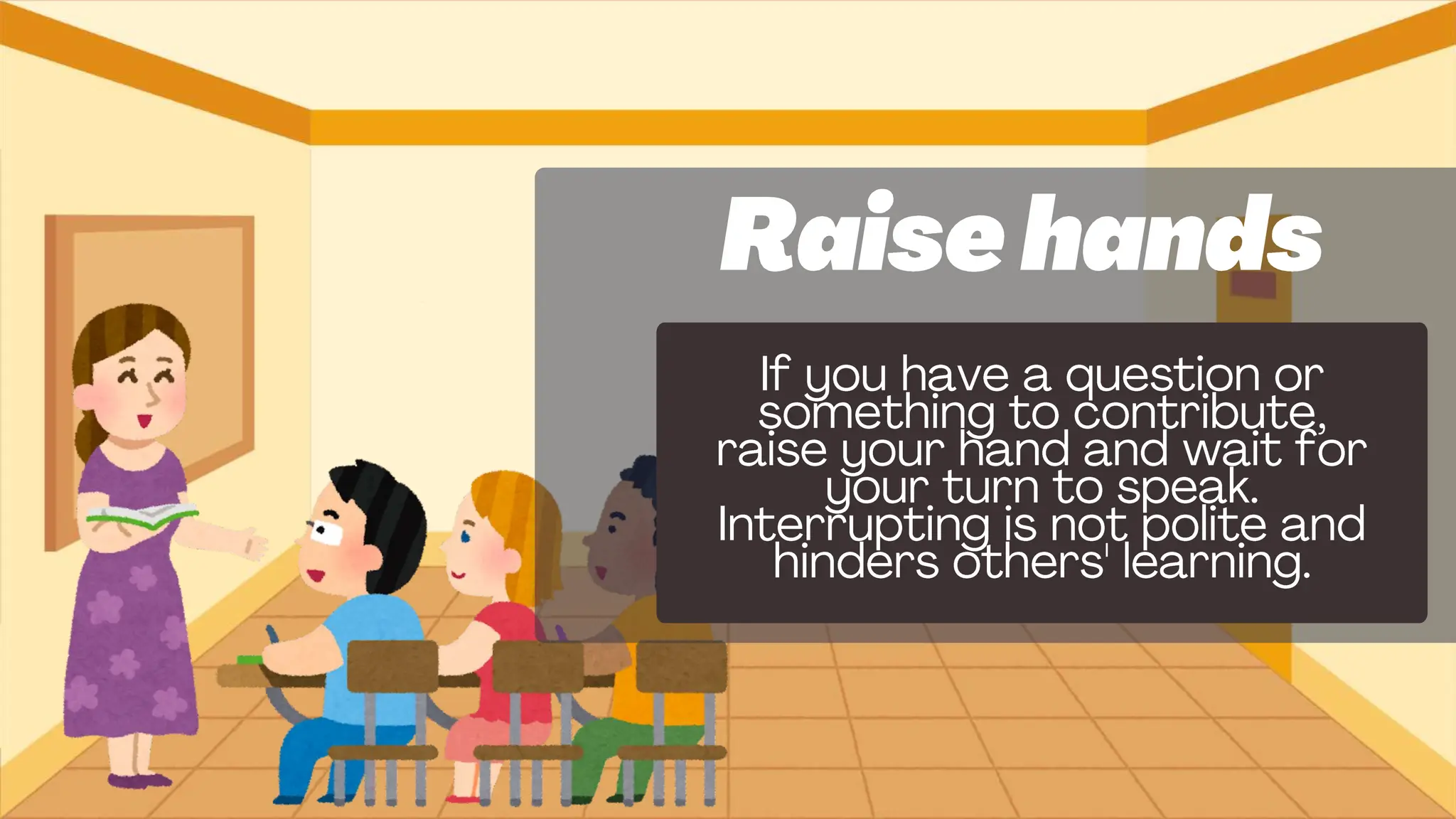 Raise hands

If you have a question or something to contribute, raise your hand and wait for your turn to speak. Interrupting is not polite and hinders others' learning.